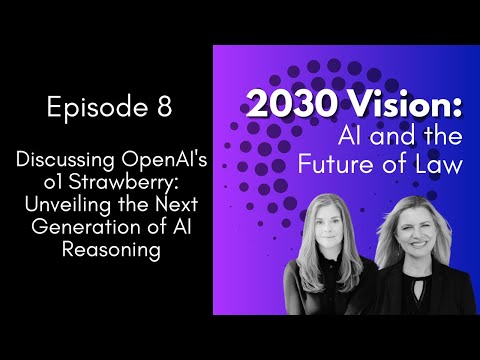 Episode 8

Discussing OpenAI's o1 Strawberry: Unveiling the Next Generation of AI Reasoning

2030 Vision:
AI and the Future of Law